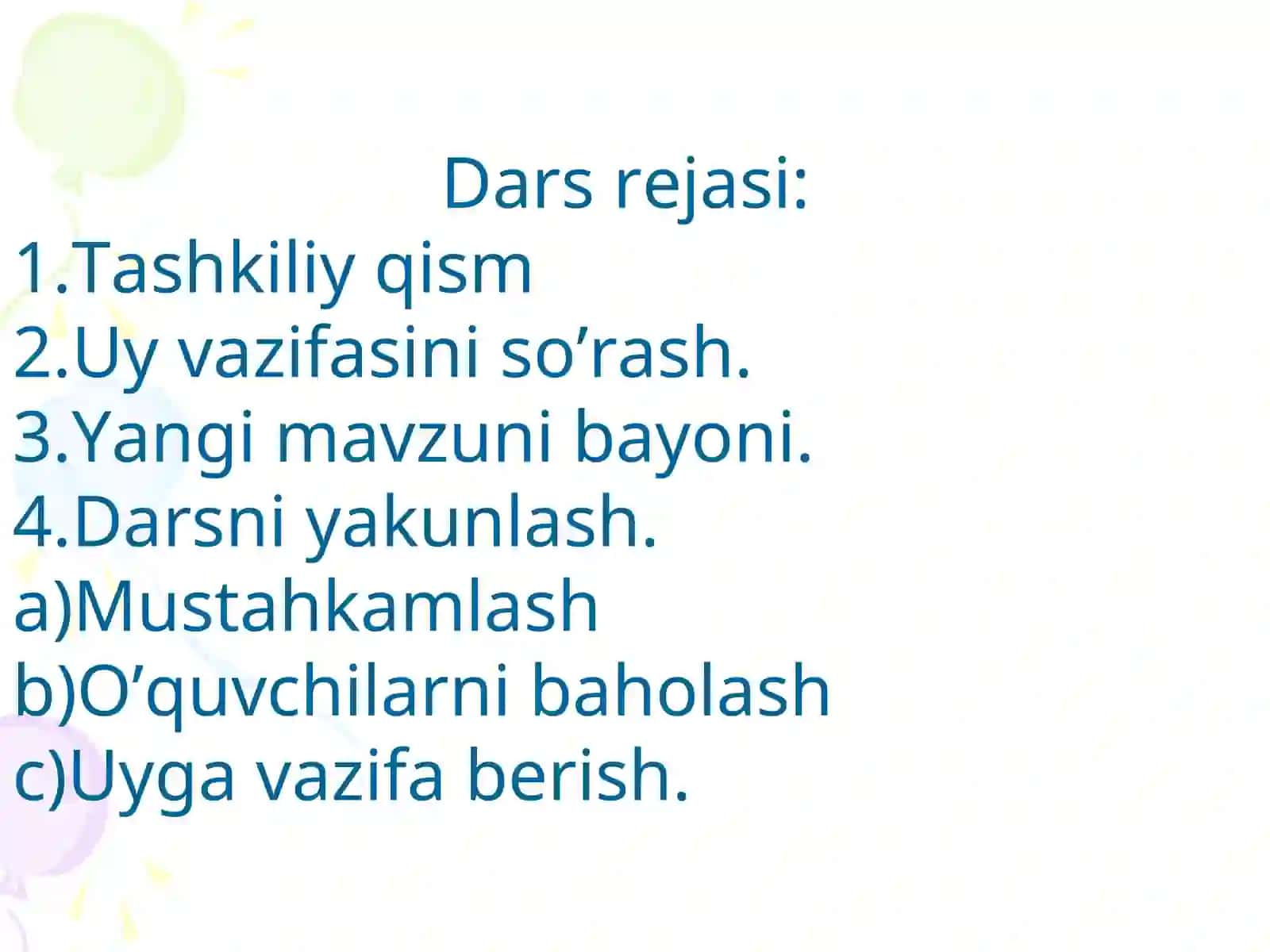 Dars rejasi:
1.Tashkiliy qism
2.Uy vazifasini so’rash.
3.Yangi mavzuni bayoni.
4.Darsni yakunlash.
a)Mustahkamlash
b)O’quvchilarni baholash
c)Uyga vazifa berish.